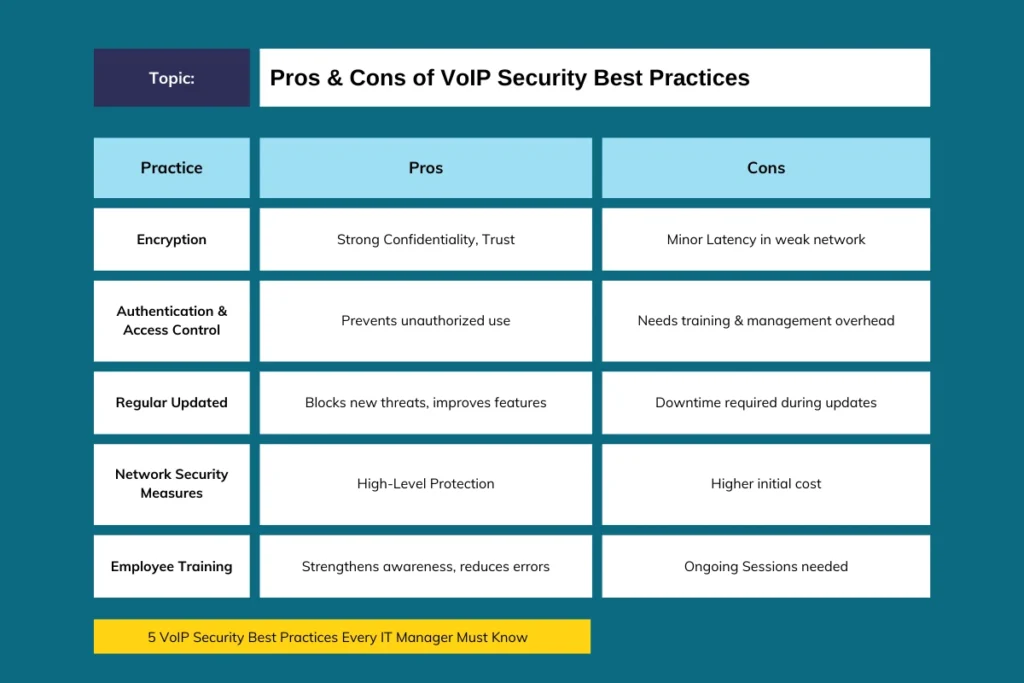 Topic: Pros & Cons of VoIP Security Best Practices

| Practice | Pros | Cons |
|---|---|---|
| Encryption | Strong Confidentiality, Trust | Minor Latency in weak network |
| Authentication & Access Control | Prevents unauthorized use | Needs training & management overhead |
| Regular Updated | Blocks new threats, improves features | Downtime required during updates |
| Network Security Measures | High-Level Protection | Higher initial cost |
| Employee Training | Strengthens awareness, reduces errors | Ongoing Sessions needed |

5 VoIP Security Best Practices Every IT Manager Must Know